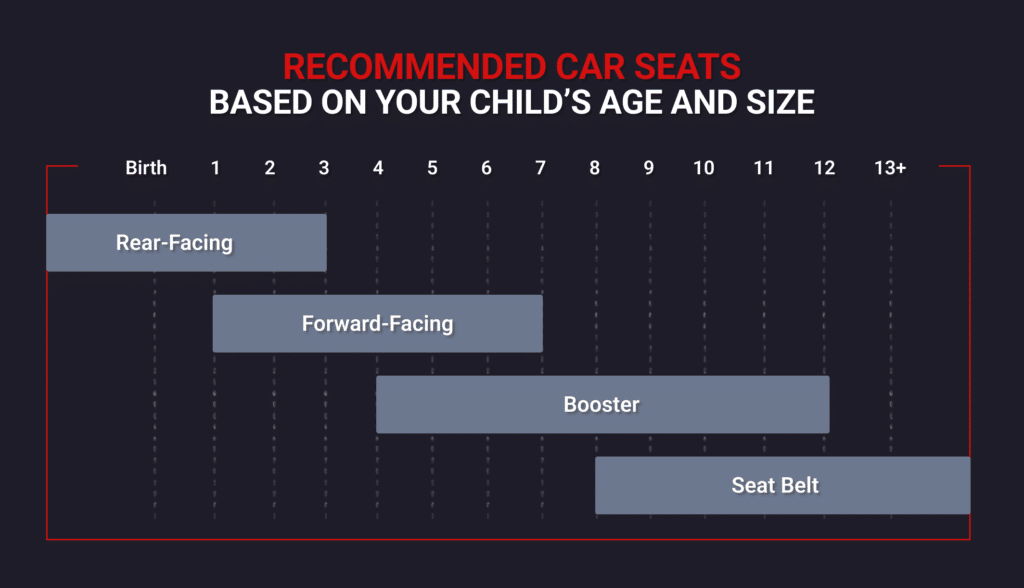 RECOMMENDED CAR SEATS
BASED ON YOUR CHILD'S AGE AND SIZE

Birth 1 2 3 4 5 6 7 8 9 10 11 12 13+

Rear-Facing

Forward-Facing

Booster

Seat Belt